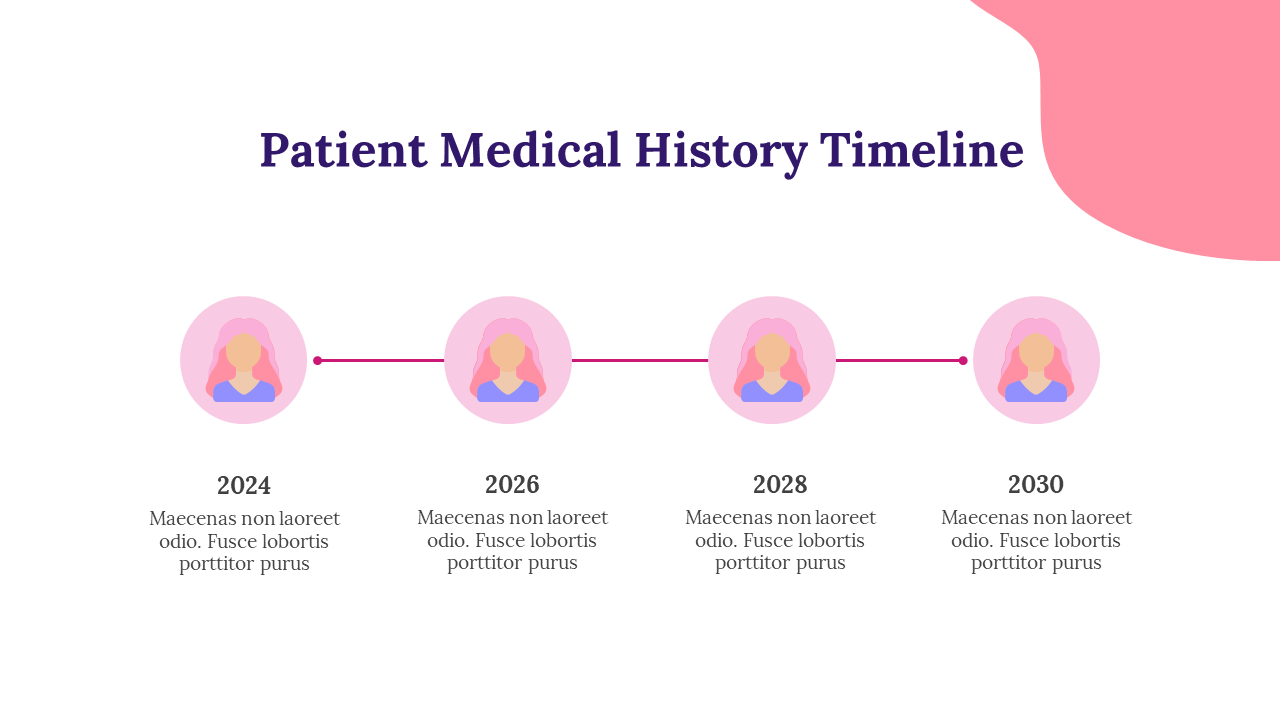 Patient Medical History Timeline

2024
Maecenas non laoreet odio. Fusce lobortis porttitor purus

2026
Maecenas non laoreet odio. Fusce lobortis porttitor purus

2028
Maecenas non laoreet odio. Fusce lobortis porttitor purus

2030
Maecenas non laoreet odio. Fusce lobortis porttitor purus